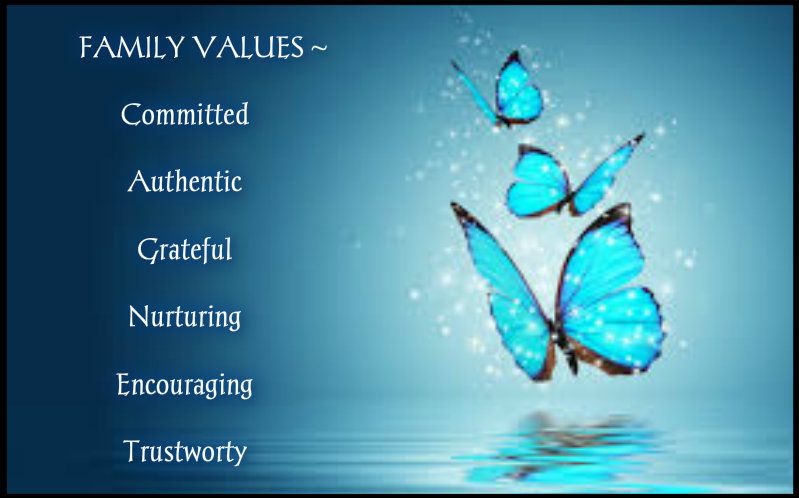 FAMILY VALUES ~

Committed

Authentic

Grateful

Nurturing

Encouraging

Trustworty